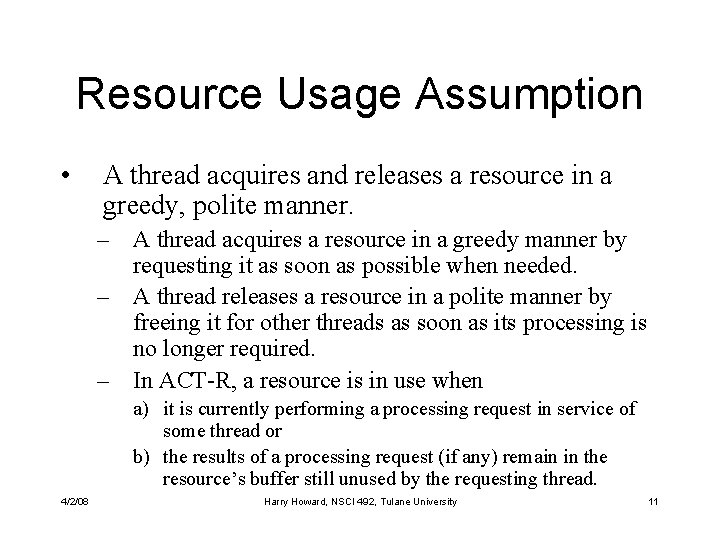 Resource Usage Assumption

• A thread acquires and releases a resource in a greedy, polite manner.

– A thread acquires a resource in a greedy manner by requesting it as soon as possible when needed.

– A thread releases a resource in a polite manner by freeing it for other threads as soon as its processing is no longer required.

– In ACT-R, a resource is in use when

a) it is currently performing a processing request in service of some thread or

b) the results of a processing request (if any) remain in the resource's buffer still unused by the requesting thread.

4/2/08

Harry Howard, NSCI 492, Tulane University

11